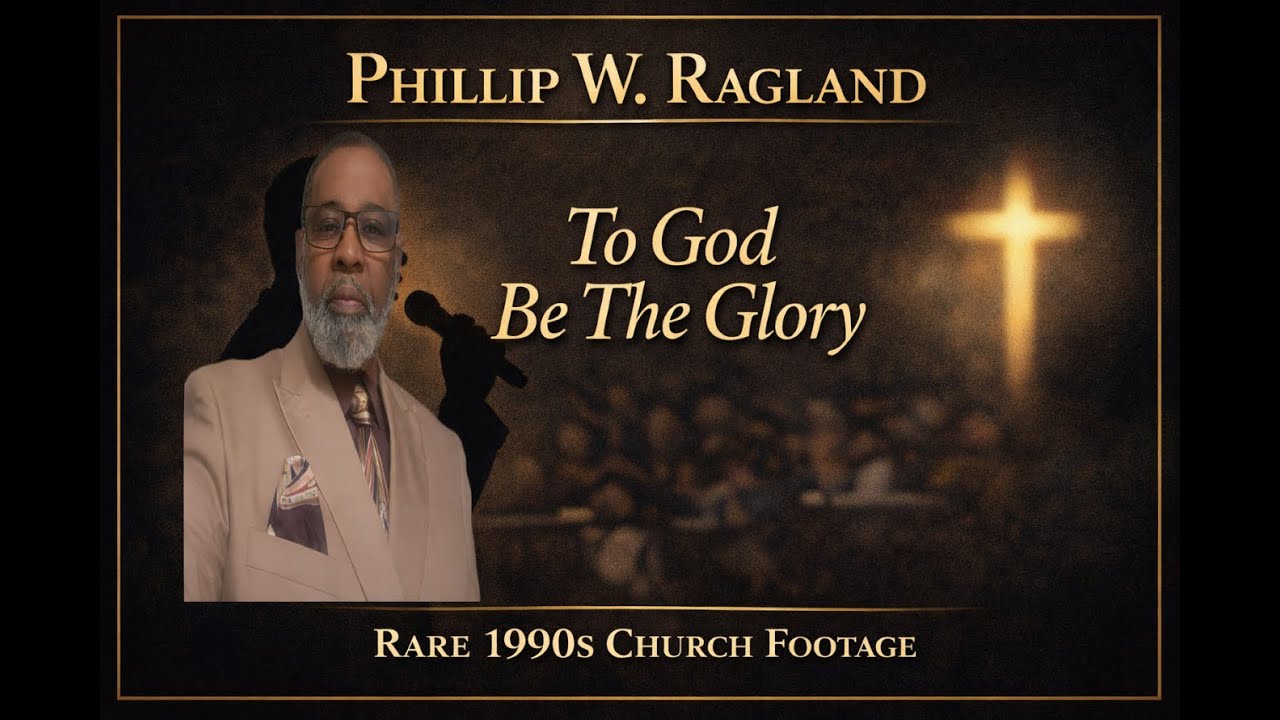 PHILLIP W. RAGLAND

To God
Be The Glory

RARE 1990s CHURCH FOOTAGE